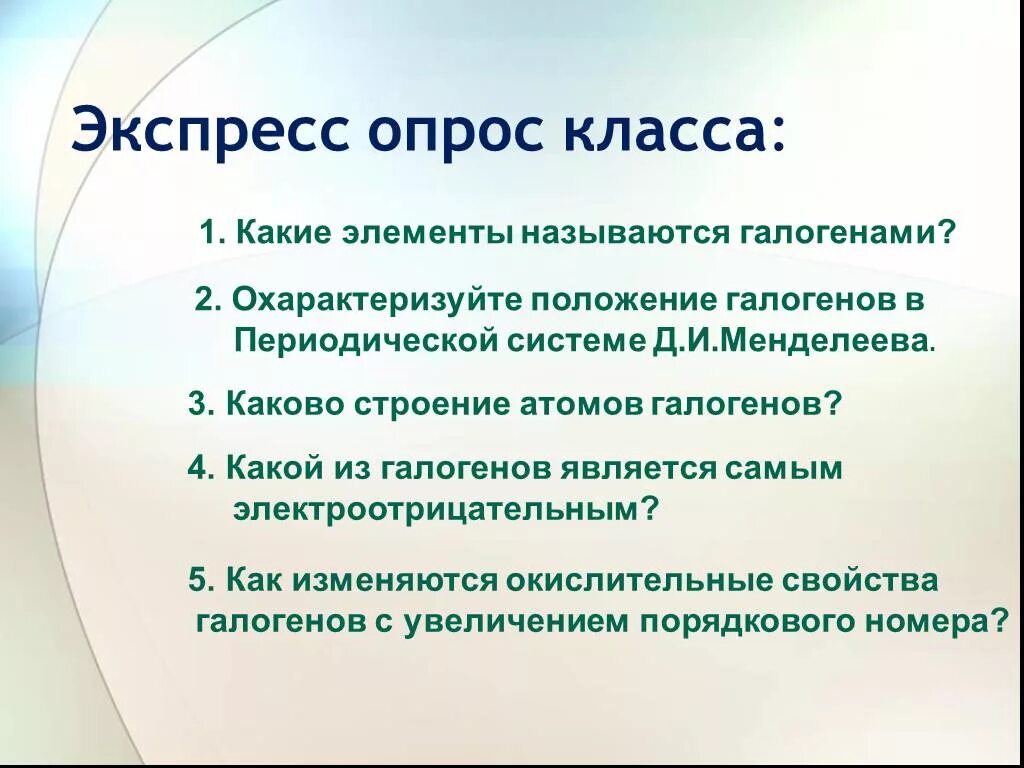 Экспресс опрос класса:

1. Какие элементы называются галогенами?

2. Охарактеризуйте положение галогенов в Периодической системе Д.И.Менделеева.

3. Каково строение атомов галогенов?

4. Какой из галогенов является самым электроотрицательным?

5. Как изменяются окислительные свойства галогенов с увеличением порядкового номера?